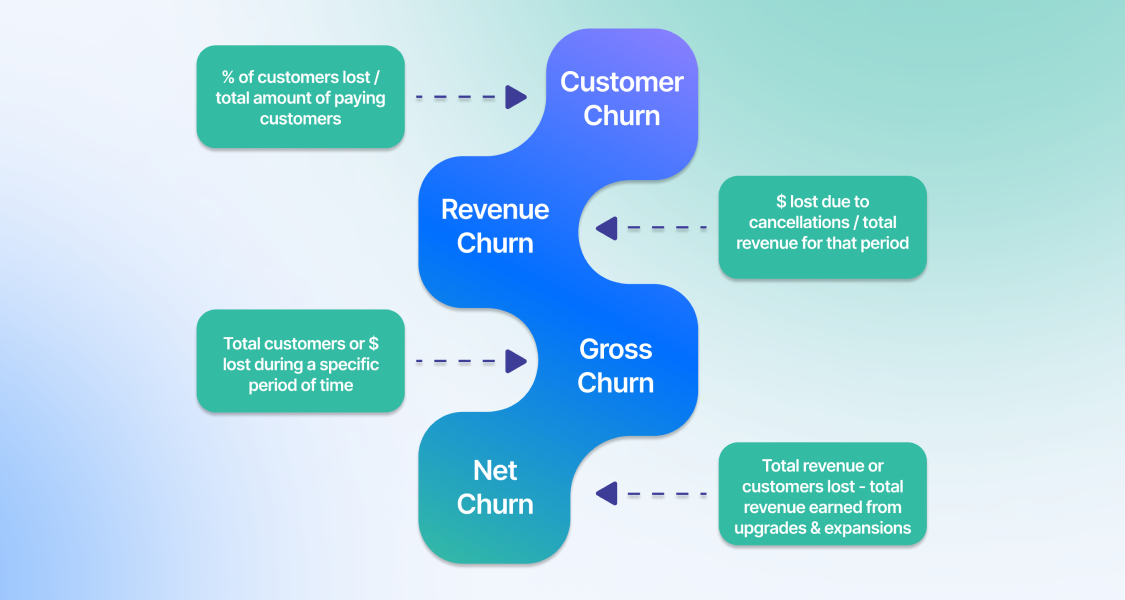 % of customers lost / total amount of paying customers

Customer Churn

Revenue Churn

\$ lost due to cancellations / total revenue for that period

Total customers or \$ lost during a specific period of time

Gross Churn

Net Churn

Total revenue or customers lost - total revenue earned from upgrades & expansions